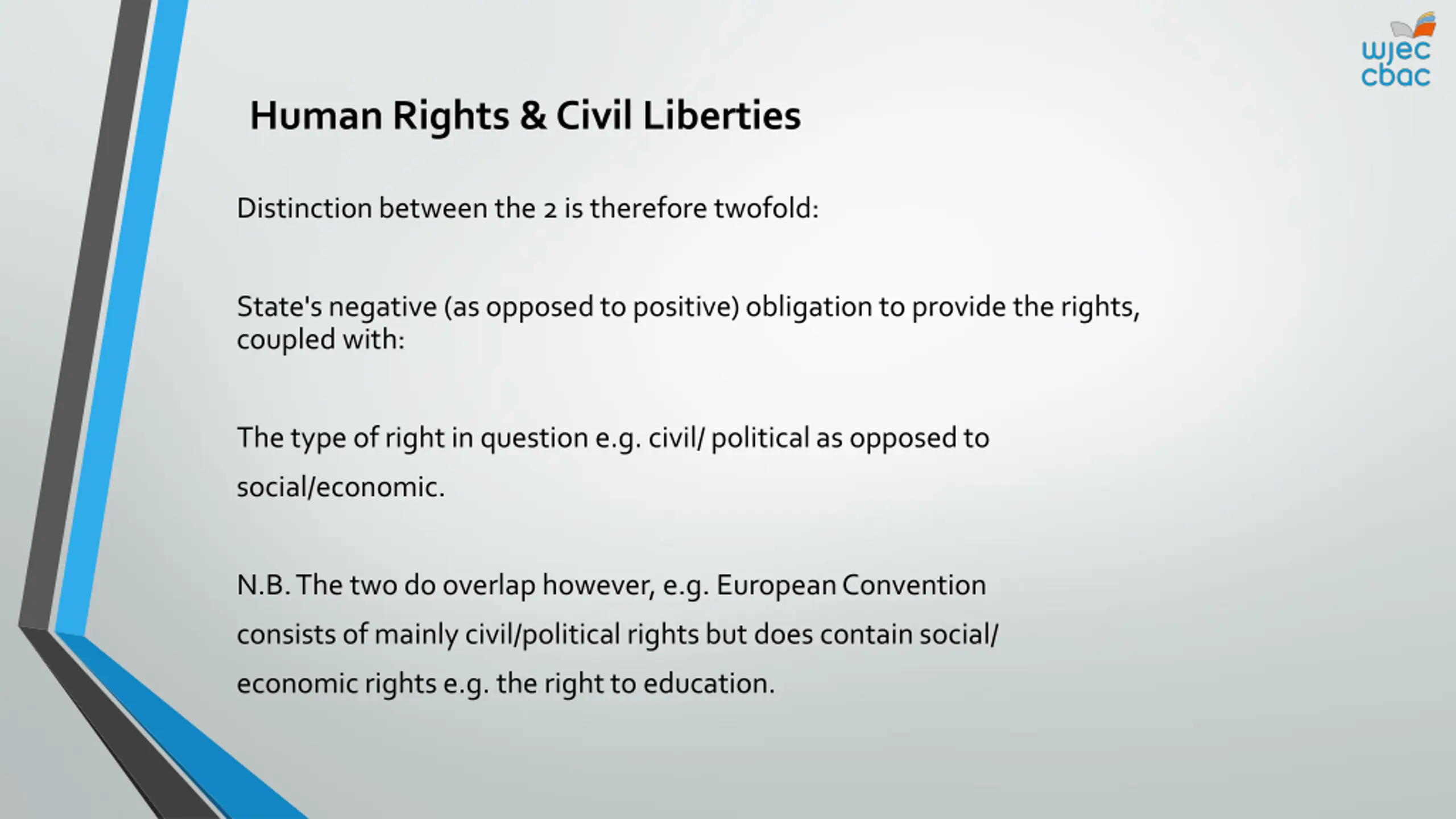 wjec cbac

Human Rights & Civil Liberties

Distinction between the 2 is therefore twofold:

State's negative (as opposed to positive) obligation to provide the rights, coupled with:

The type of right in question e.g. civil/ political as opposed to social/economic.

N.B. The two do overlap however, e.g. European Convention consists of mainly civil/political rights but does contain social/ economic rights e.g. the right to education.